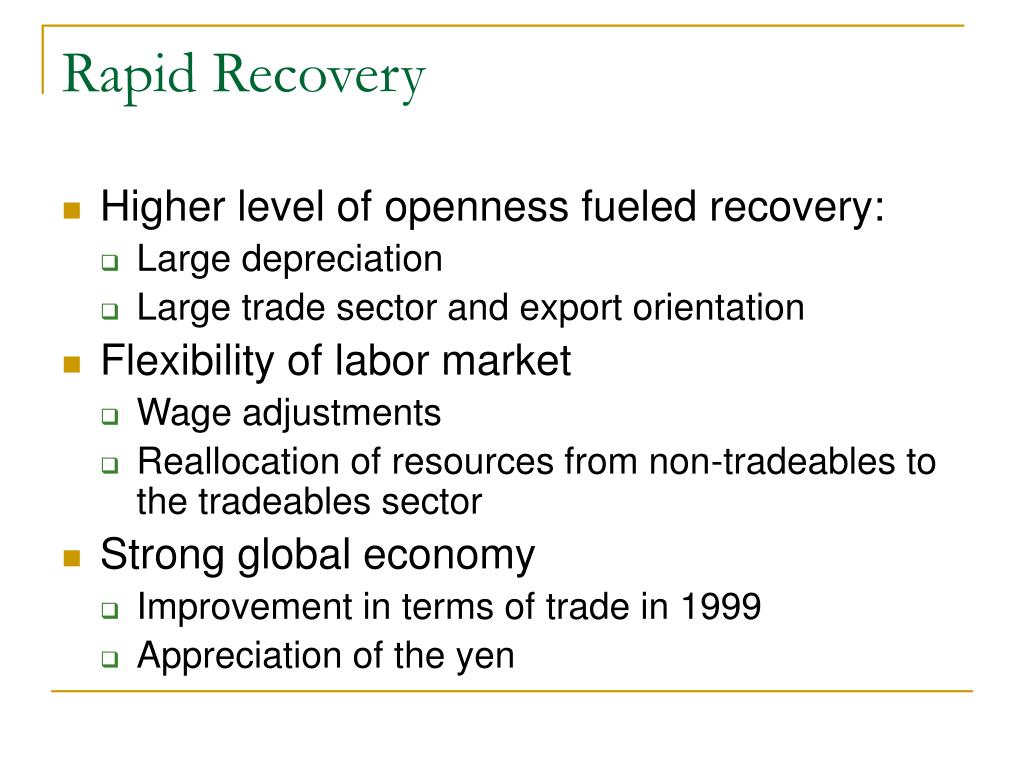 Rapid Recovery

Higher level of openness fueled recovery:
Large depreciation
Large trade sector and export orientation
Flexibility of labor market
Wage adjustments
Reallocation of resources from non-tradeables to the tradeables sector
Strong global economy
Improvement in terms of trade in 1999
Appreciation of the yen